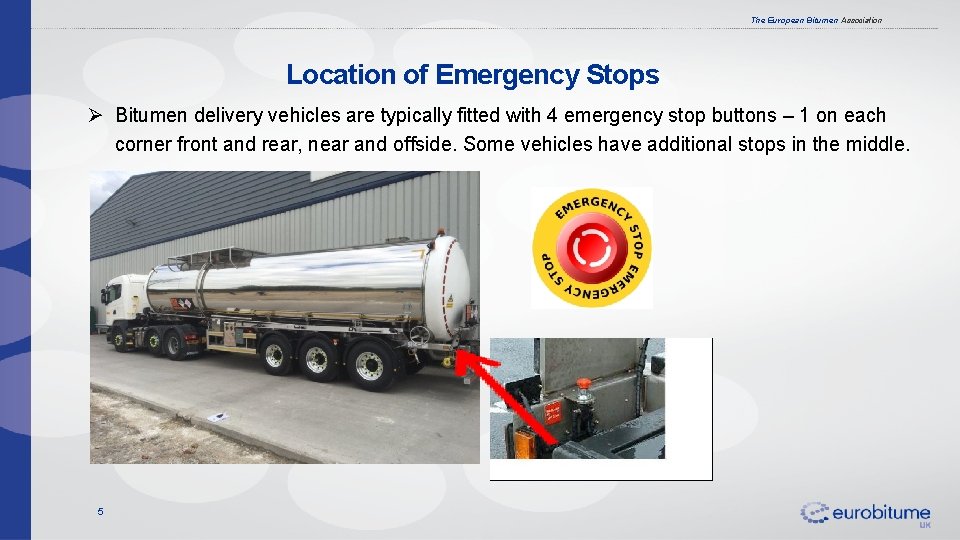 The European Bitumen Association

Location of Emergency Stops

➢ Bitumen delivery vehicles are typically fitted with 4 emergency stop buttons – 1 on each corner front and rear, near and offside. Some vehicles have additional stops in the middle.

EMERGENCY STOP EMERGENCY STOP

5

eurobitume UK